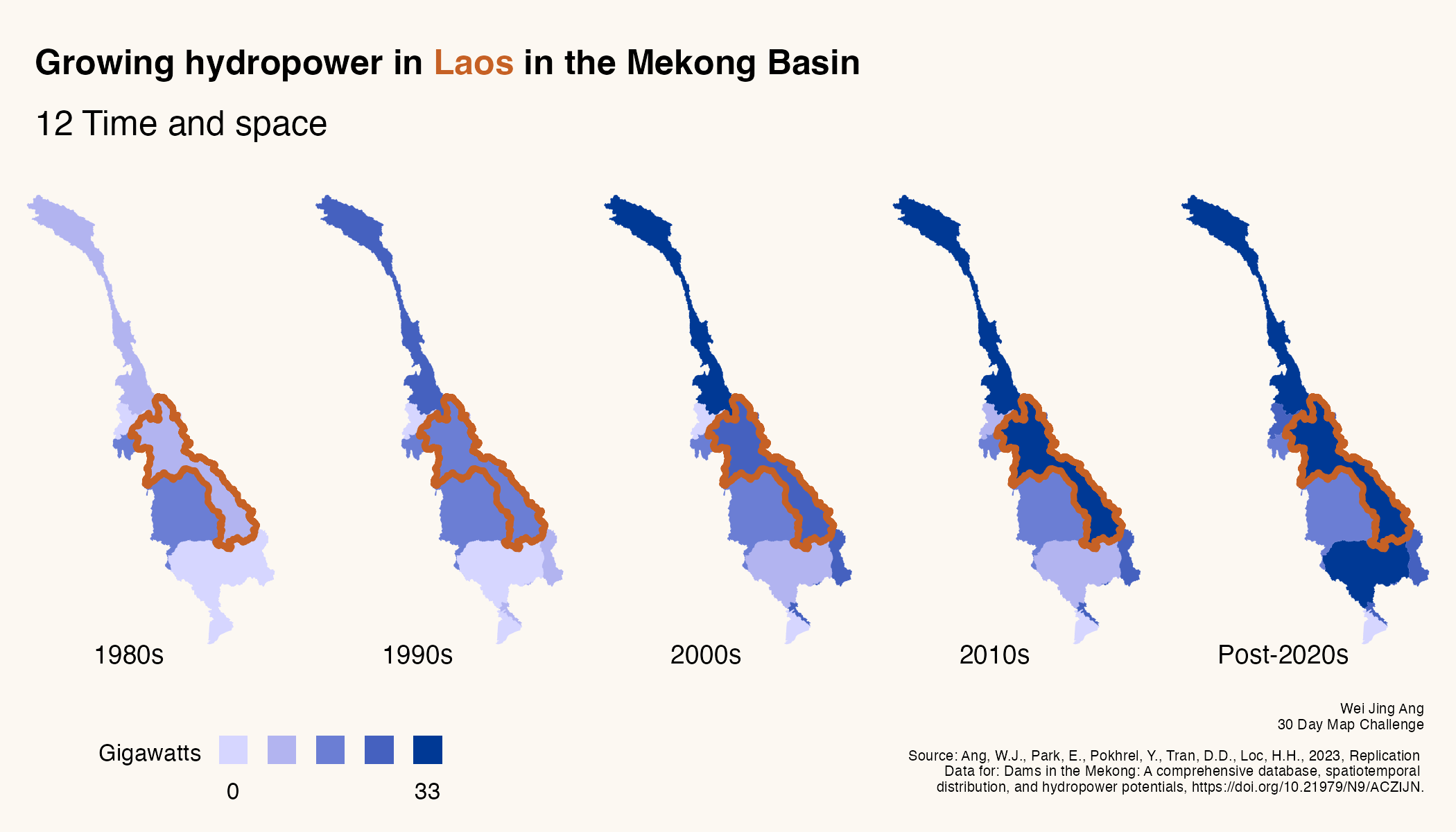 Growing hydropower in Laos in the Mekong Basin

12 Time and space

1980s

1990s

2000s

2010s

Post-2020s

Gigawatts

0

33

Wei Jing Ang
30 Day Map Challenge

Source: Ang, W.J., Park, E., Pokhrel, Y., Tran, D.D., Loc, H.H., 2023, Replication Data for: Dams in the Mekong: A comprehensive database, spatiotemporal distribution, and hydropower potentials, https://doi.org/10.21979/N9/ACZIJN.